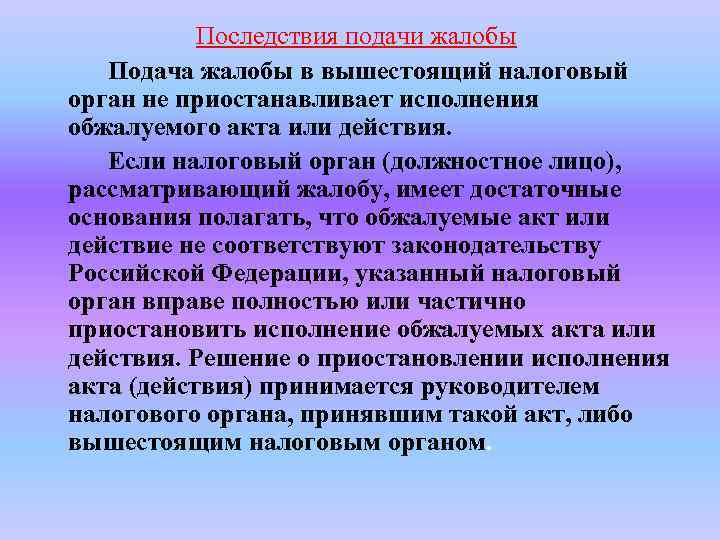 Последствия подачи жалобы

Подача жалобы в вышестоящий налоговый орган не приостанавливает исполнения обжалуемого акта или действия.

Если налоговый орган (должностное лицо), рассматривающий жалобу, имеет достаточные основания полагать, что обжалуемые акт или действие не соответствуют законодательству Российской Федерации, указанный налоговый орган вправе полностью или частично приостановить исполнение обжалуемых акта или действия. Решение о приостановлении исполнения акта (действия) принимается руководителем налогового органа, принявшим такой акт, либо вышестоящим налоговым органом.